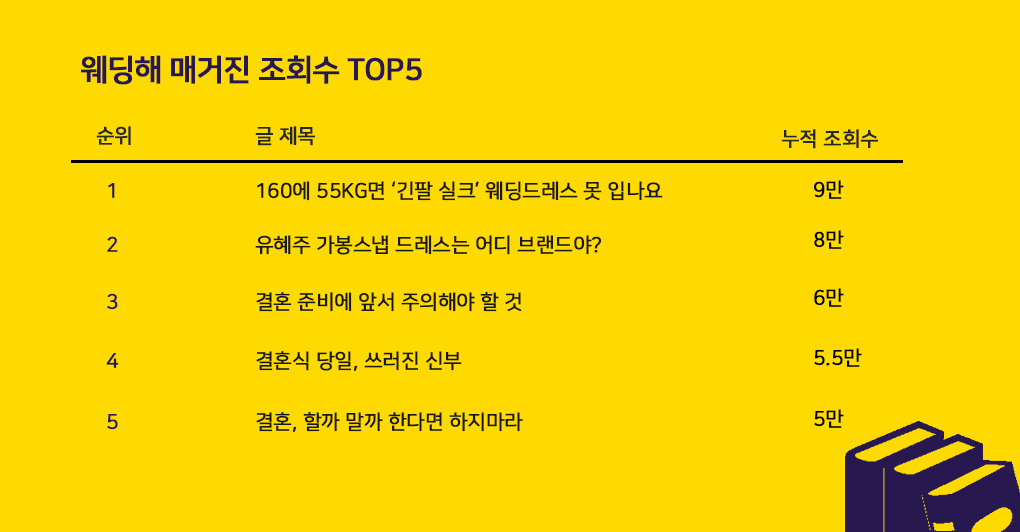 웨딩해 매거진 조회수 TOP5

| 순위 | 글 제목 | 누적 조회수 |
|---|---|---|
| 1 | 160에 55KG면 '긴팔 실크' 웨딩드레스 못 입나요 | 9만 |
| 2 | 유혜주 가봉스냅 드레스는 어디 브랜드야? | 8만 |
| 3 | 결혼 준비에 앞서 주의해야 할 것 | 6만 |
| 4 | 결혼식 당일, 쓰러진 신부 | 5.5만 |
| 5 | 결혼, 할까 말까 한다면 하지마라 | 5만 |